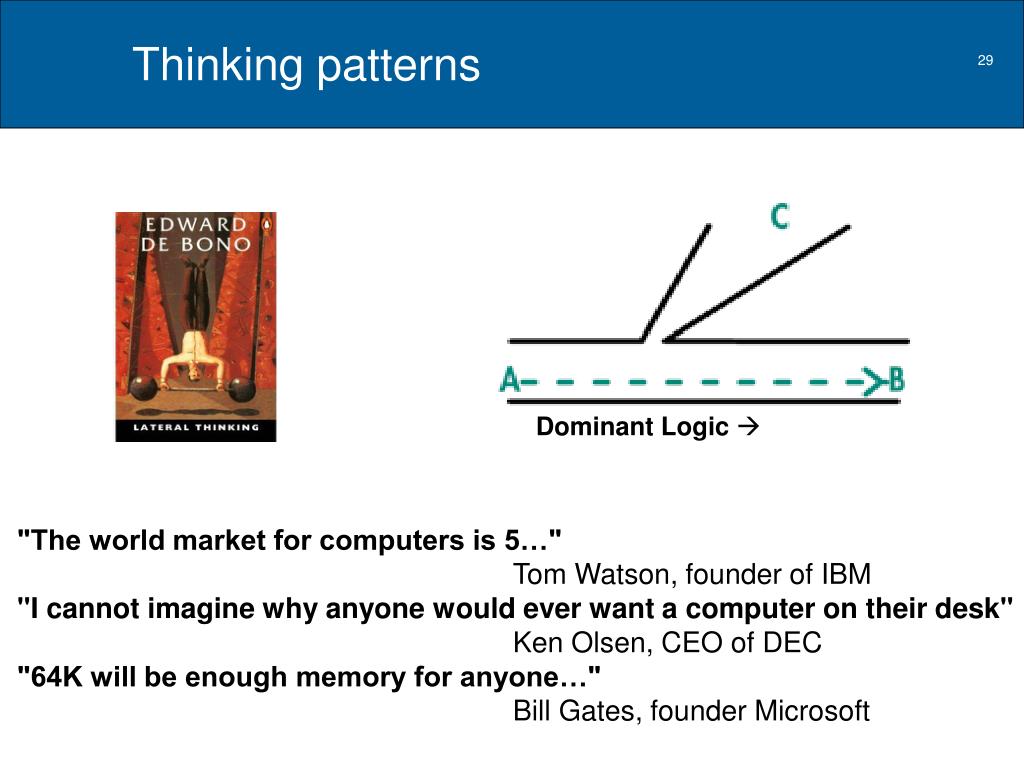 Thinking patterns

29

EDWARD DE BONO

LATERAL THINKING

C

A

B

Dominant Logic →

"The world market for computers is 5…"

Tom Watson, founder of IBM

"I cannot imagine why anyone would ever want a computer on their desk"

Ken Olsen, CEO of DEC

"64K will be enough memory for anyone…"

Bill Gates, founder Microsoft